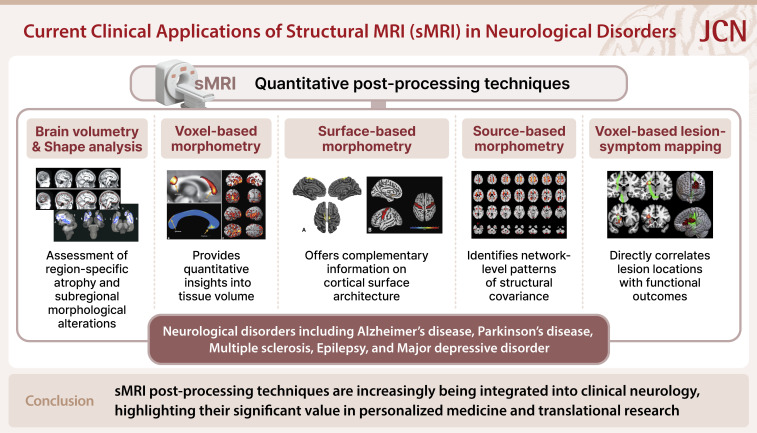 Current Clinical Applications of Structural MRI (sMRI) in Neurological Disorders

JCN

sMRI Quantitative post-processing techniques

Brain volumetry & Shape analysis

Assessment of region-specific atrophy and subregional morphological alterations

Voxel-based morphometry

Provides quantitative insights into tissue volume

Surface-based morphometry

A

Offers complementary information on cortical surface architecture

Source-based morphometry

Identifies network-level patterns of structural covariance

Voxel-based lesion-symptom mapping

Directly correlates lesion locations with functional outcomes

Neurological disorders including Alzheimer's disease, Parkinson's disease, Multiple sclerosis, Epilepsy, and Major depressive disorder

Conclusion

sMRI post-processing techniques are increasingly being integrated into clinical neurology, highlighting their significant value in personalized medicine and translational research